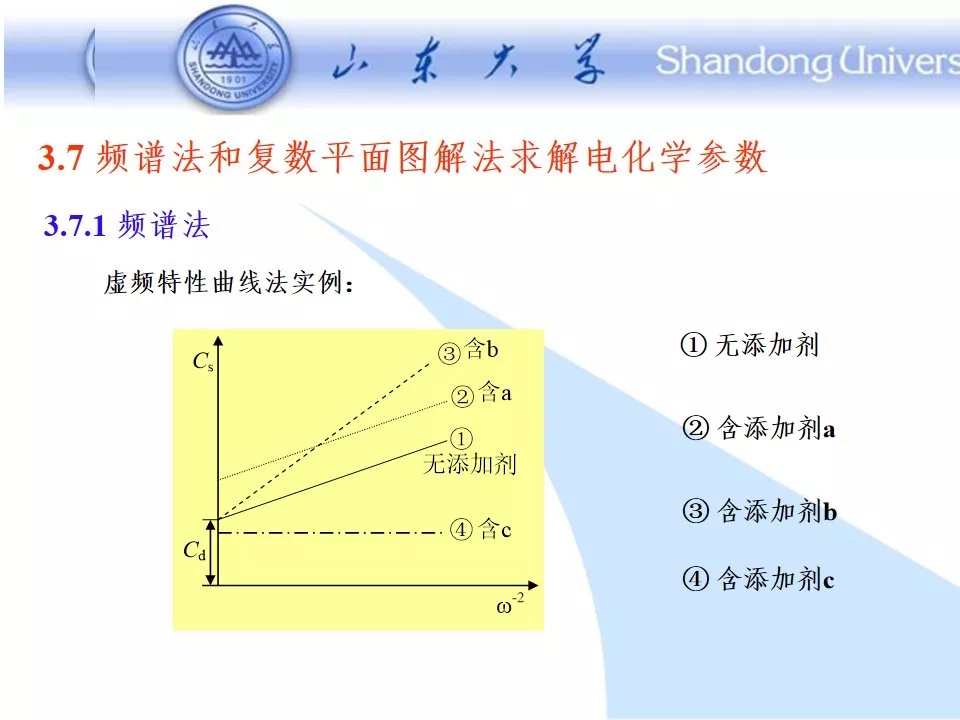 SHANDONG UNIVERSITY 1901

山东大学 Shandong Univers

3.7 频谱法和复数平面图解法求解电化学参数

3.7.1 频谱法

虚频特性曲线法实例：

$C_s$

③ 含b

② 含a

①
无添加剂

④ 含c

$C_d$

$\omega^{-2}$

① 无添加剂

② 含添加剂a

③ 含添加剂b

④ 含添加剂c